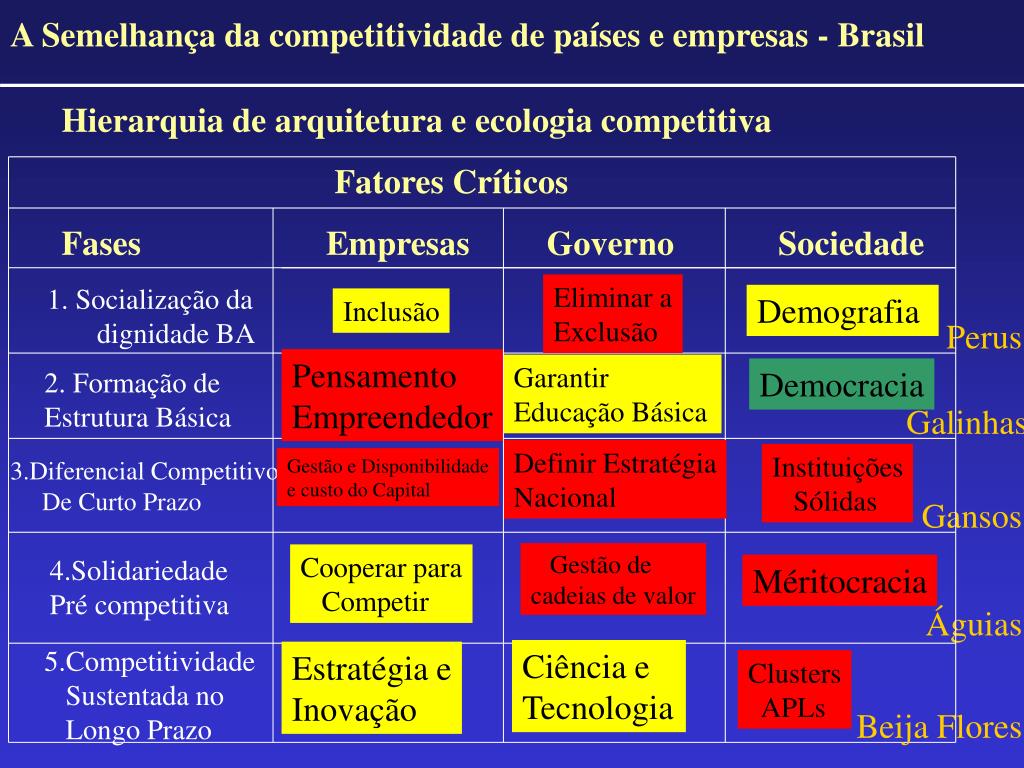 A Semelhança da competitividade de países e empresas - Brasil

Hierarquia de arquitetura e ecologia competitiva

| Fatores Críticos | | | |
|---|---|---|---|
| Fases | Empresas | Governo | Sociedade |
| 1. Socialização da dignidade BA | Inclusão | Eliminar a Exclusão | Demografia |
| 2. Formação de Estrutura Básica | Pensamento Empreendedor | Garantir Educação Básica | Democracia |
| 3.Diferencial Competitivo De Curto Prazo | Gestão e Disponibilidade e custo do Capital | Definir Estratégia Nacional | Instituições Sólidas |
| 4.Solidariedade Pré competitiva | Cooperar para Competir | Gestão de cadeias de valor | Méritocracia |
| 5.Competitividade Sustentada no Longo Prazo | Estratégia e Inovação | Ciência e Tecnologia | Clusters APLs |

Perus
Galinhas
Gansos
Águias
Beija Flores